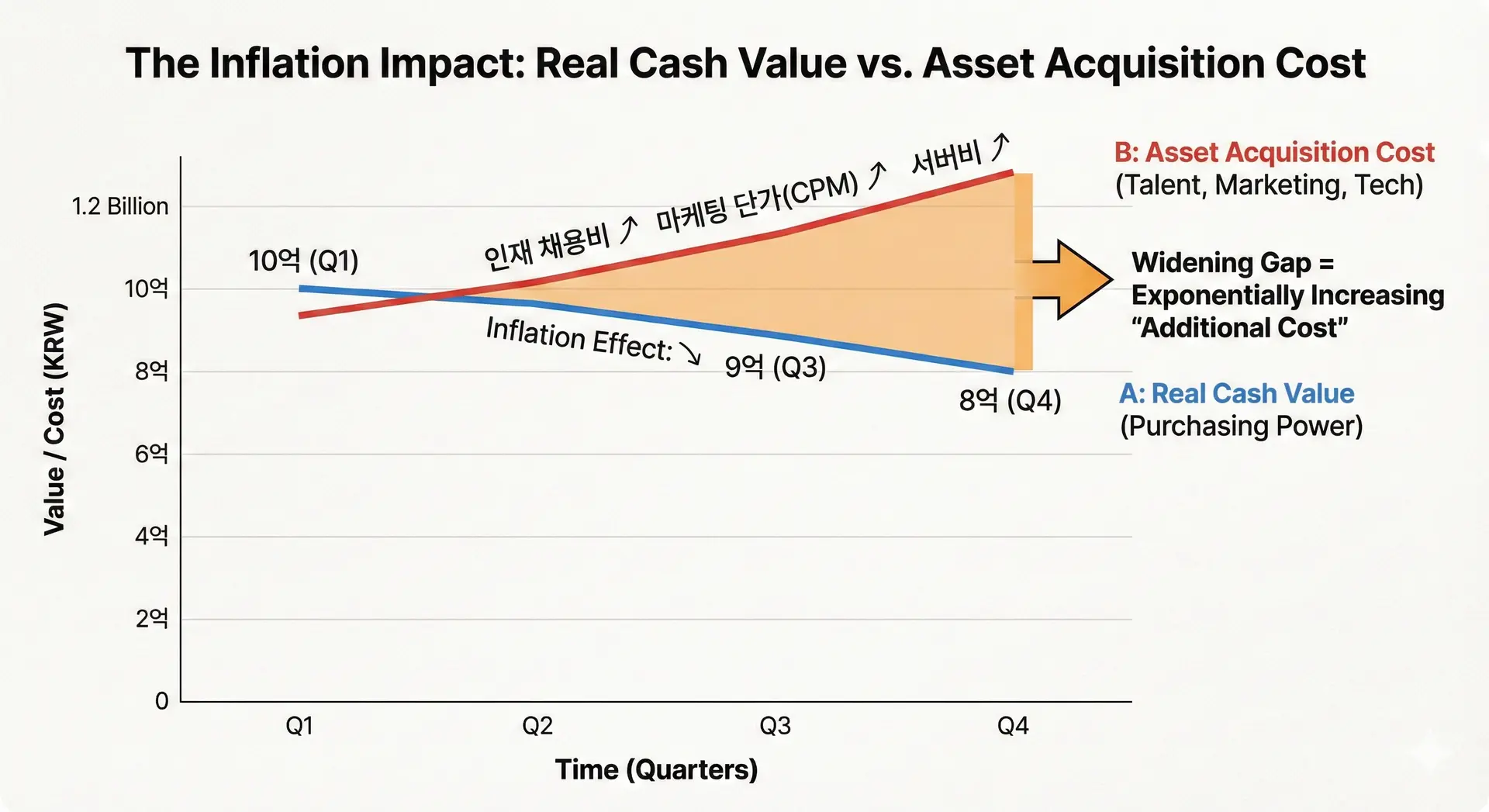 The Inflation Impact: Real Cash Value vs. Asset Acquisition Cost

Value / Cost (KRW)

1.2 Billion
10억
8억
6억
4억
2억
0

10억 (Q1)

인재 채용비 ↗ 마케팅 단가(CPM) ↗ 서버비 ↗

Inflation Effect: ↘ 9억 (Q3)

8억 (Q4)

B: Asset Acquisition Cost
(Talent, Marketing, Tech)

Widening Gap = Exponentially Increasing "Additional Cost"

A: Real Cash Value
(Purchasing Power)

Q1
Q2
Q3
Q4

Time (Quarters)